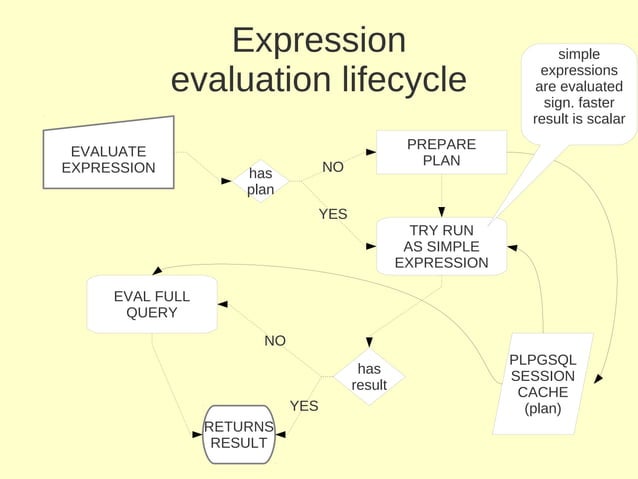 Expression evaluation lifecycle

simple expressions are evaluated sign. faster result is scalar

EVALUATE EXPRESSION

has plan

NO

PREPARE PLAN

YES

TRY RUN AS SIMPLE EXPRESSION

EVAL FULL QUERY

NO

has result

YES

RETURNS RESULT

PLPGSQL SESSION CACHE (plan)